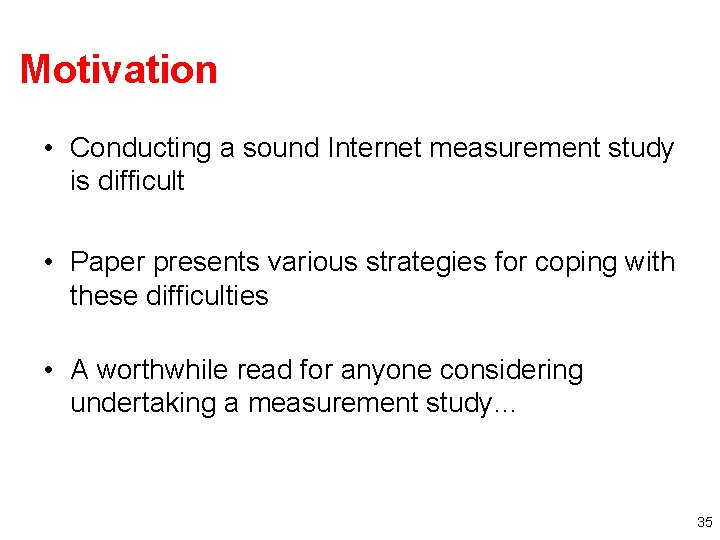 Motivation

• Conducting a sound Internet measurement study is difficult

• Paper presents various strategies for coping with these difficulties

• A worthwhile read for anyone considering undertaking a measurement study…

35